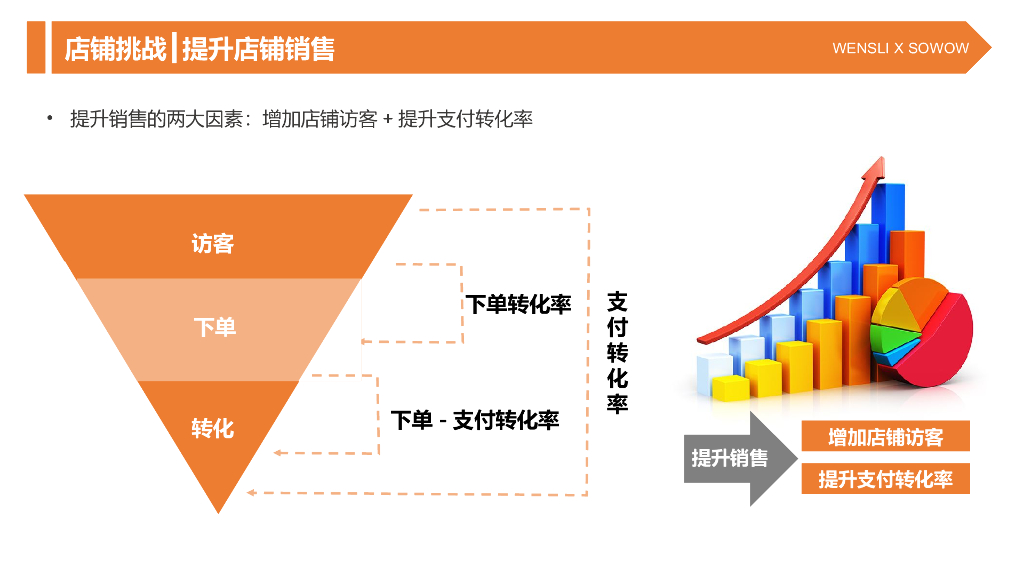 店铺挑战 | 提升店铺销售

WENSLI X SOWOW

• 提升销售的两大因素：增加店铺访客 + 提升支付转化率

访客

下单

转化

下单转化率

下单 - 支付转化率

支付转化率

提升销售

增加店铺访客

提升支付转化率